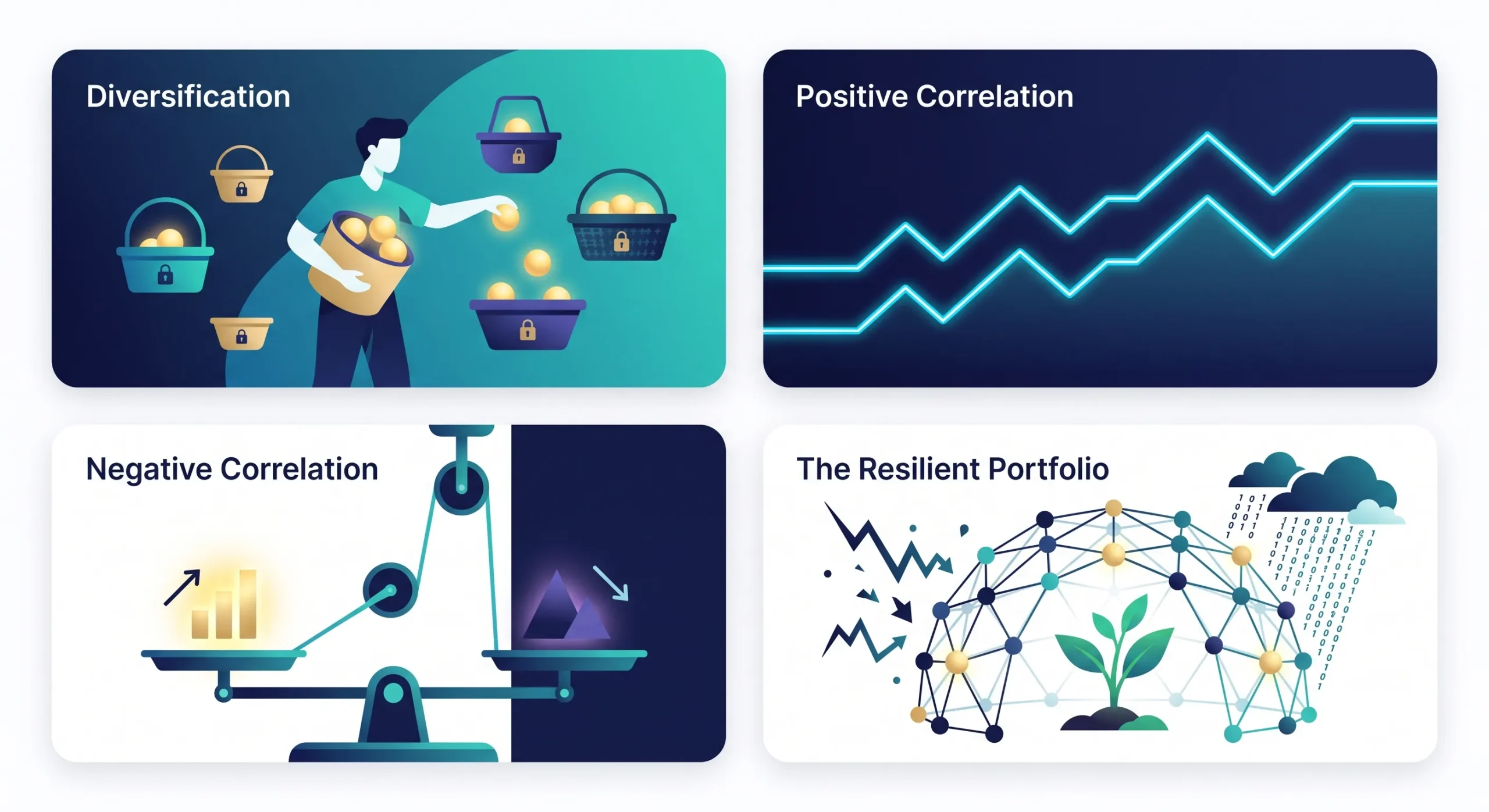 Diversification

Positive Correlation

Negative Correlation

The Resilient Portfolio